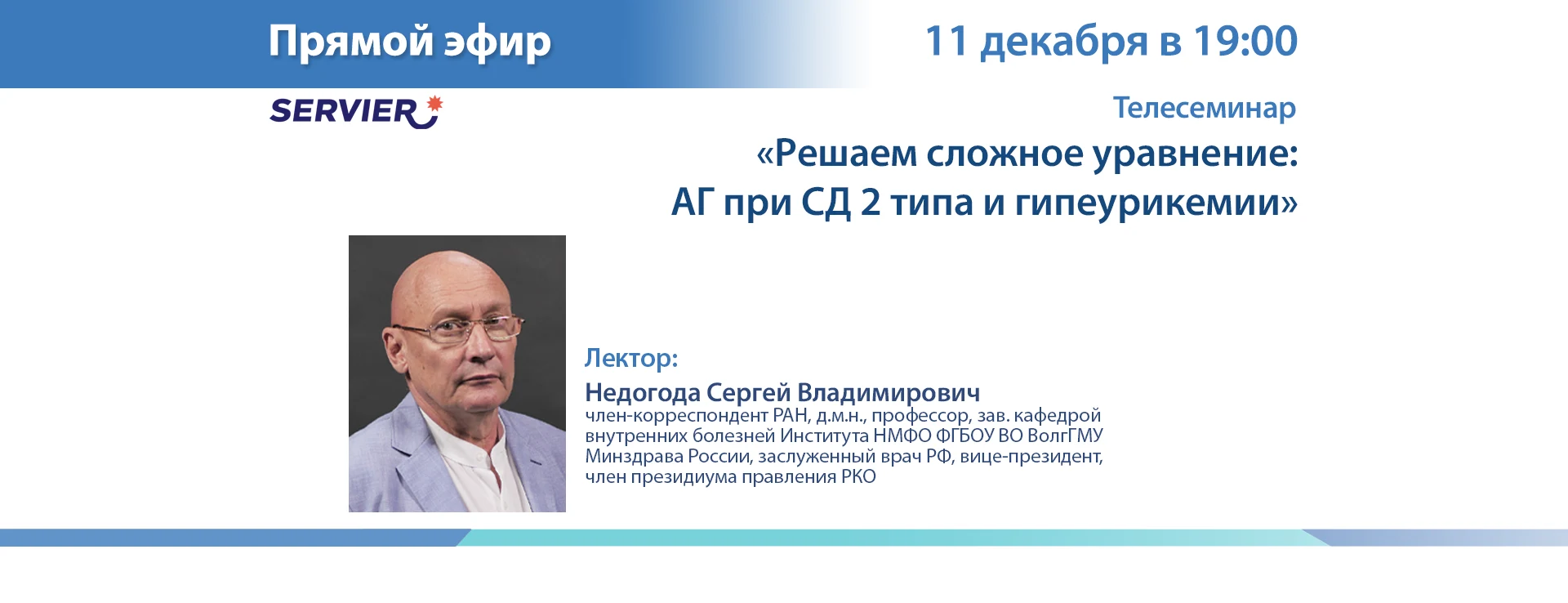 Прямой эфир

11 декабря в 19:00

SERVIER

Телесеминар
«Решаем сложное уравнение: АГ при СД 2 типа и гипеурикемии»

Лектор:
Недогода Сергей Владимирович
член-корреспондент РАН, д.м.н., профессор, зав. кафедрой внутренних болезней Института НМФО ФГБОУ ВО ВолгГМУ Минздрава России, заслуженный врач РФ, вице-президент, член президиума правления РКО